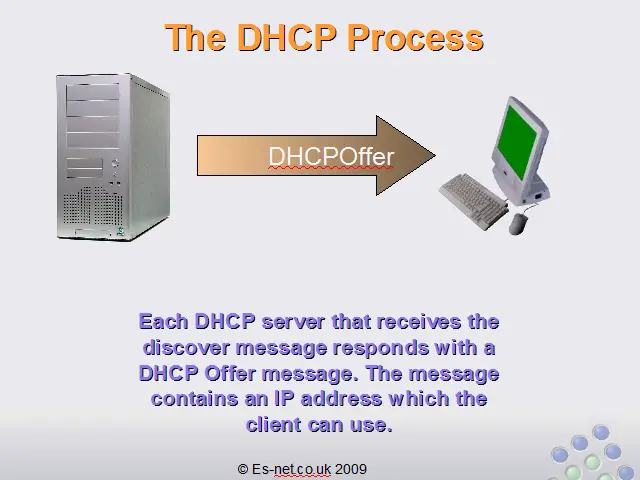 The DHCP Process

DHCPOffer

Each DHCP server that receives the discover message responds with a DHCP Offer message. The message contains an IP address which the client can use.

© Es-net.co.uk 2009